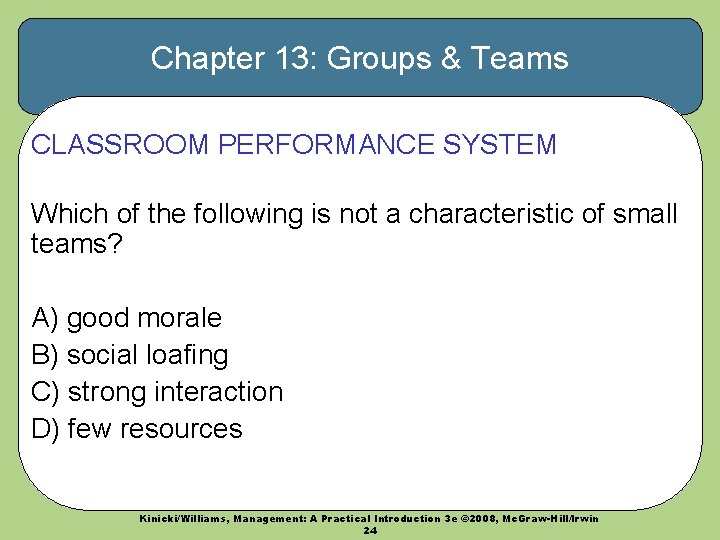 Chapter 13: Groups & Teams

CLASSROOM PERFORMANCE SYSTEM

Which of the following is not a characteristic of small teams?

A) good morale
B) social loafing
C) strong interaction
D) few resources

Kinicki/Williams, Management: A Practical Introduction 3e ©2008, McGraw-Hill/Irwin
24